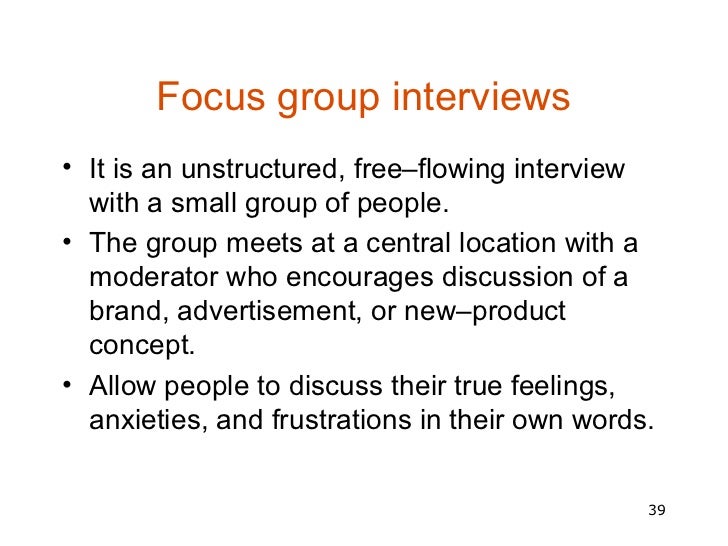 Focus group interviews

• It is an unstructured, free–flowing interview with a small group of people.
• The group meets at a central location with a moderator who encourages discussion of a brand, advertisement, or new–product concept.
• Allow people to discuss their true feelings, anxieties, and frustrations in their own words.

39